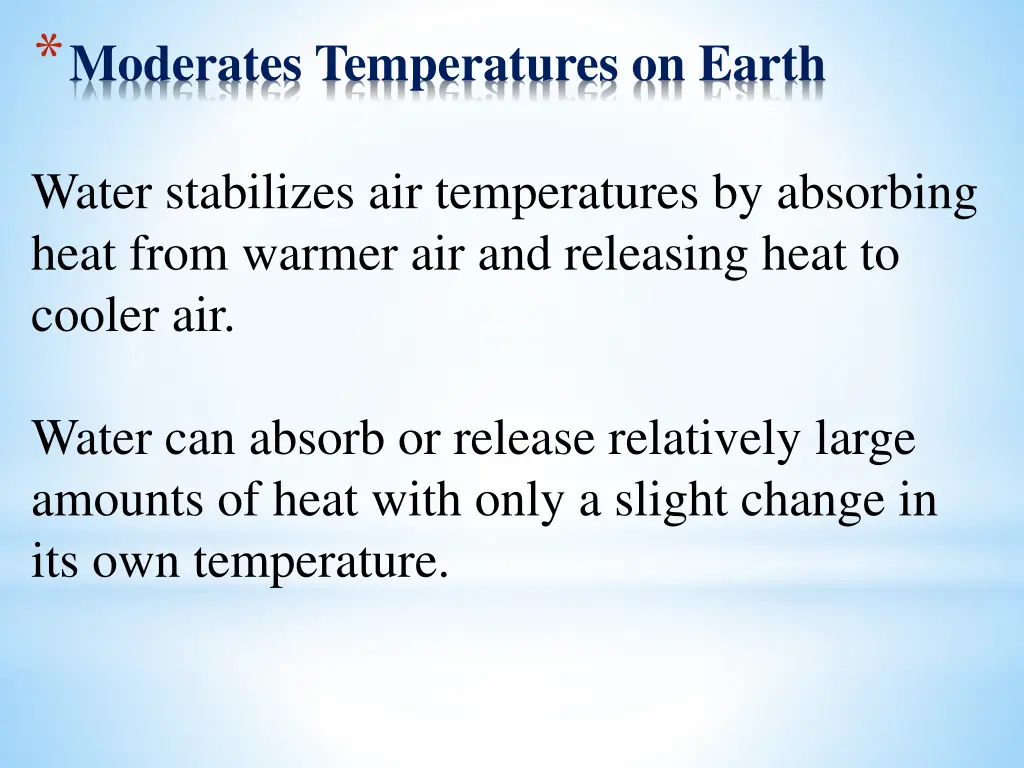 *Moderates Temperatures on Earth

Water stabilizes air temperatures by absorbing heat from warmer air and releasing heat to cooler air.

Water can absorb or release relatively large amounts of heat with only a slight change in its own temperature.